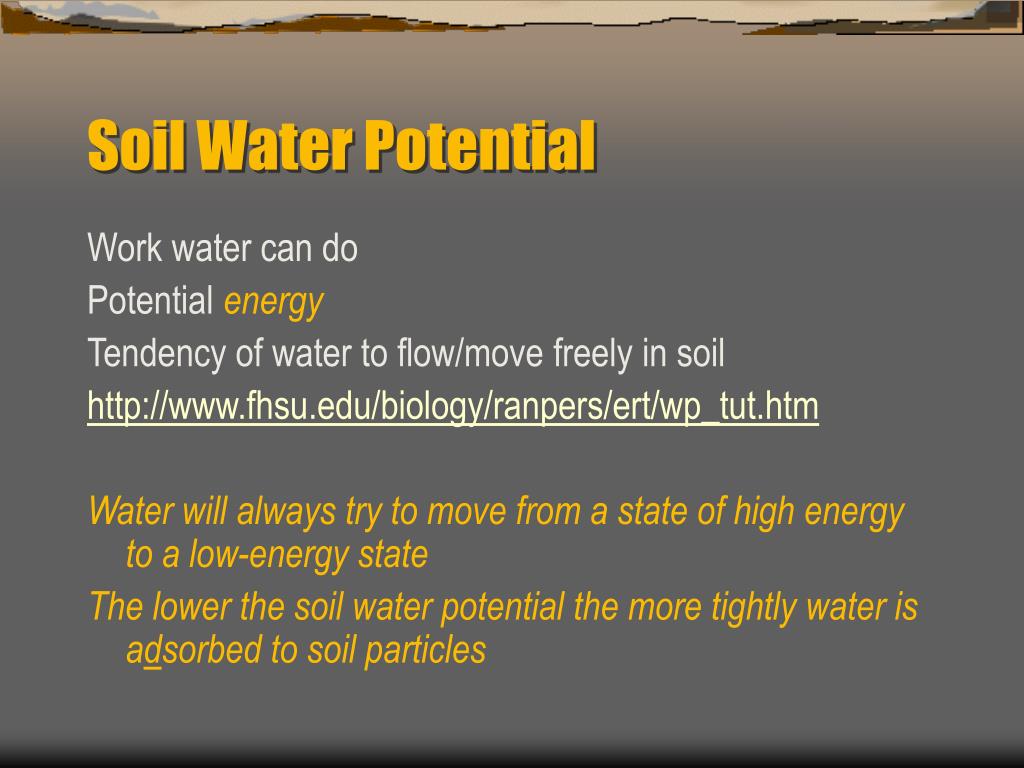 Soil Water Potential

Work water can do

Potential energy

Tendency of water to flow/move freely in soil

http://www.fhsu.edu/biology/ranpers/ert/wp_tut.htm

Water will always try to move from a state of high energy to a low-energy state

The lower the soil water potential the more tightly water is adsorbed to soil particles